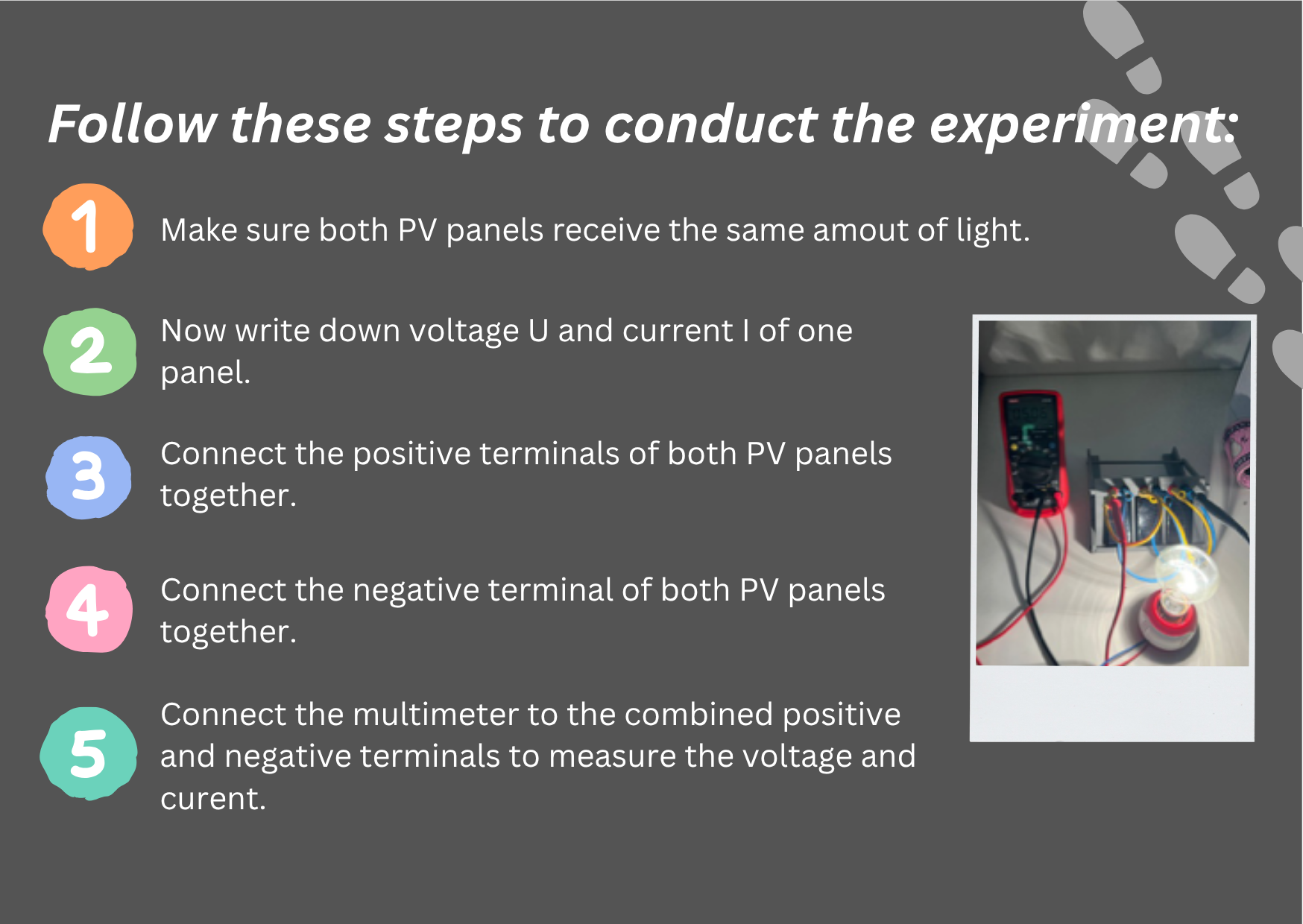 Follow these steps to conduct the experiment:

1 Make sure both PV panels receive the same amout of light.

2 Now write down voltage U and current I of one panel.

3 Connect the positive terminals of both PV panels together.

4 Connect the negative terminal of both PV panels together.

5 Connect the multimeter to the combined positive and negative terminals to measure the voltage and curent.